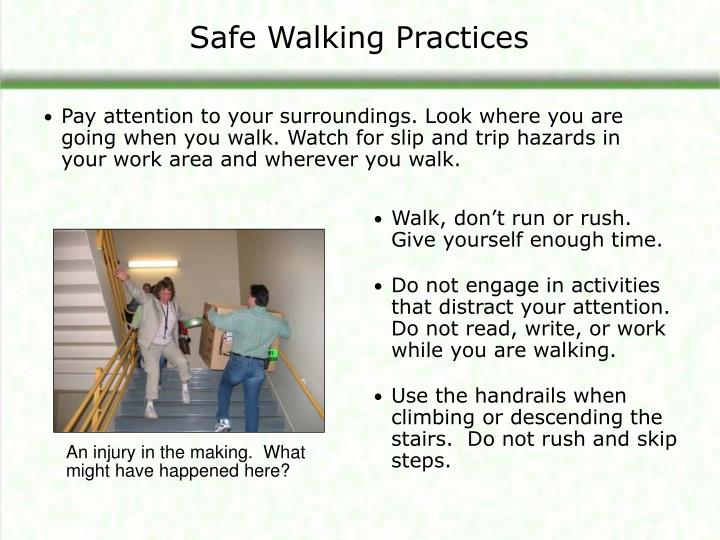 Safe Walking Practices

• Pay attention to your surroundings. Look where you are going when you walk. Watch for slip and trip hazards in your work area and wherever you walk.

An injury in the making. What might have happened here?

• Walk, don't run or rush. Give yourself enough time.

• Do not engage in activities that distract your attention. Do not read, write, or work while you are walking.

• Use the handrails when climbing or descending the stairs. Do not rush and skip steps.